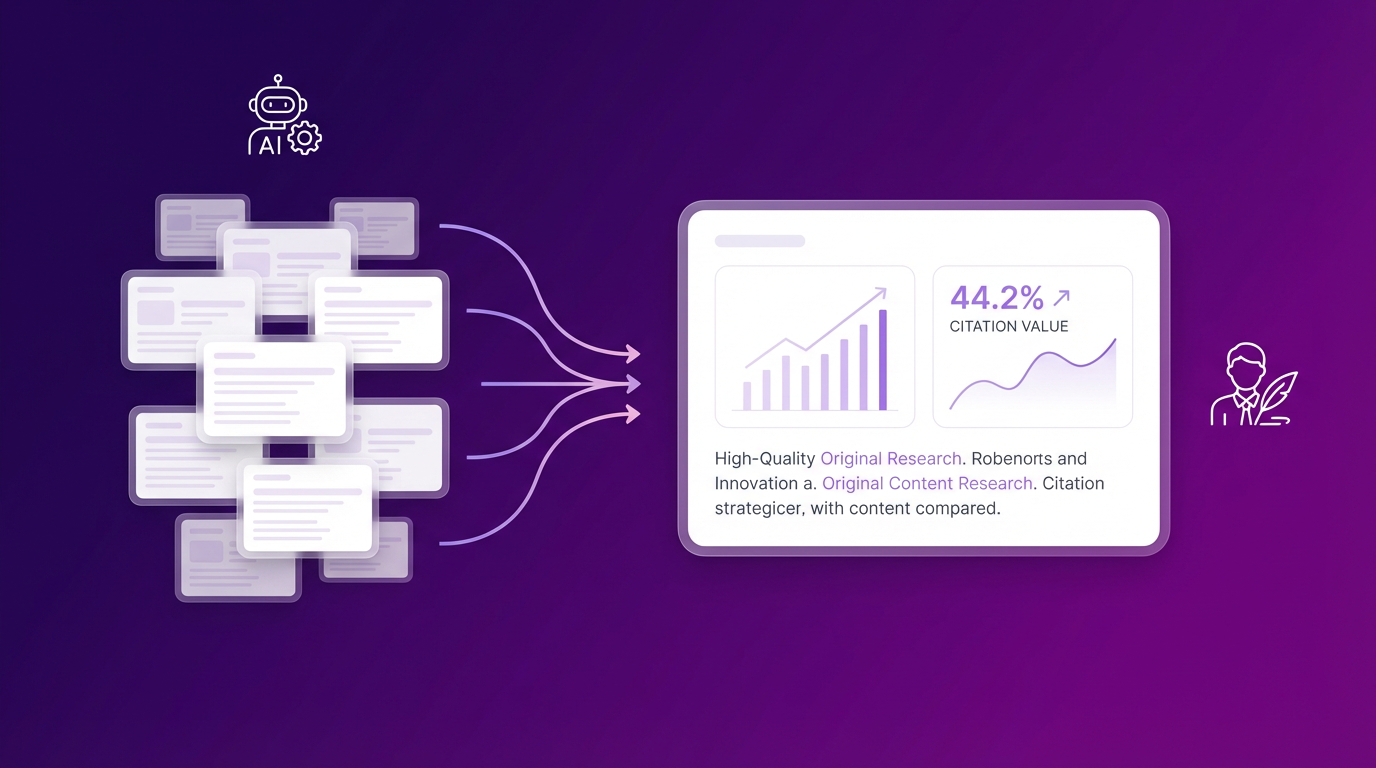 AI

44.2% ↗
CITATION VALUE

High-Quality Original Research. Robenorts and Innovation a. Original Content Research. Citation strategicer, with content compared.